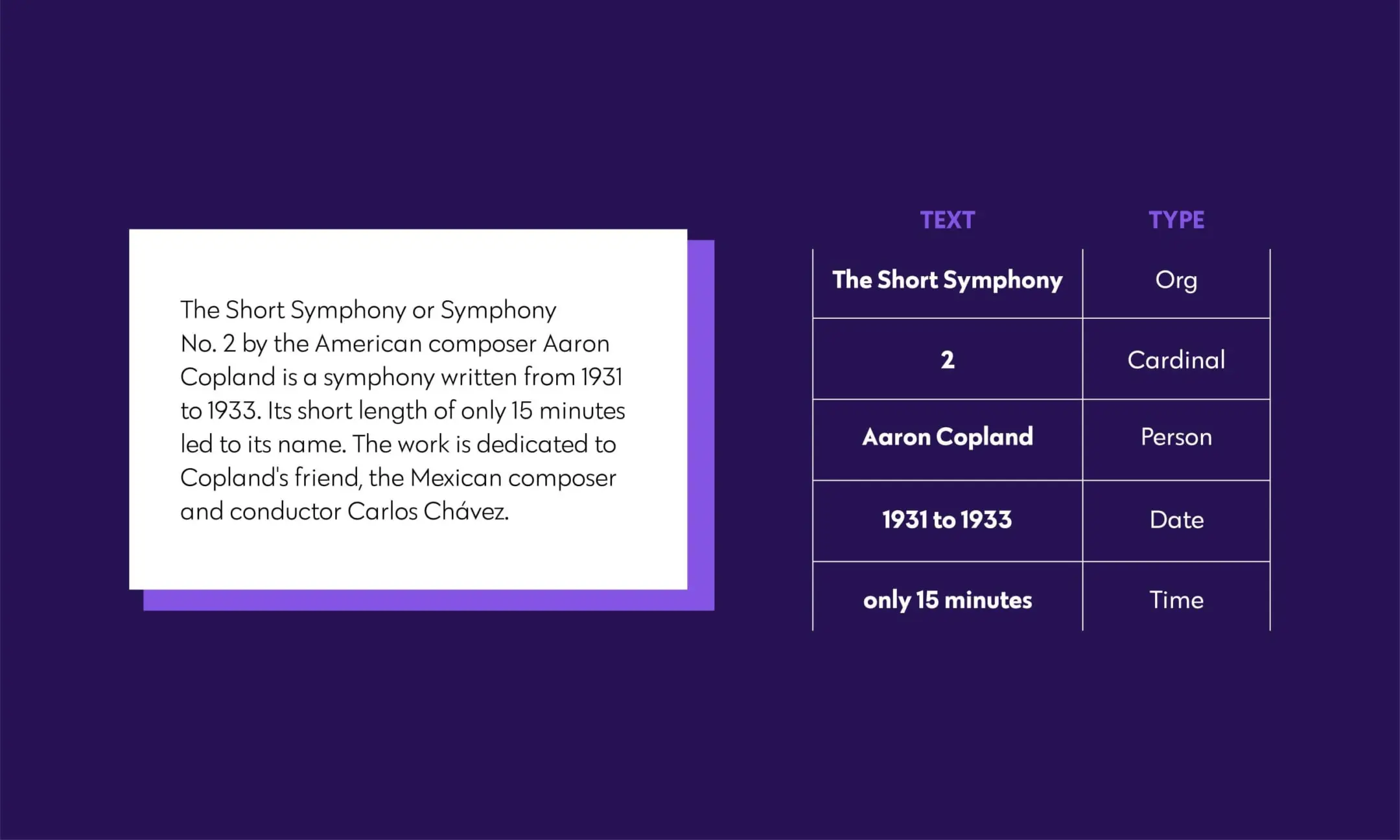 The Short Symphony or Symphony No. 2 by the American composer Aaron Copland is a symphony written from 1931 to 1933. Its short length of only 15 minutes led to its name. The work is dedicated to Copland's friend, the Mexican composer and conductor Carlos Chávez.

| TEXT | TYPE |
|---|---|
| The Short Symphony | Org |
| 2 | Cardinal |
| Aaron Copland | Person |
| 1931 to 1933 | Date |
| only 15 minutes | Time |